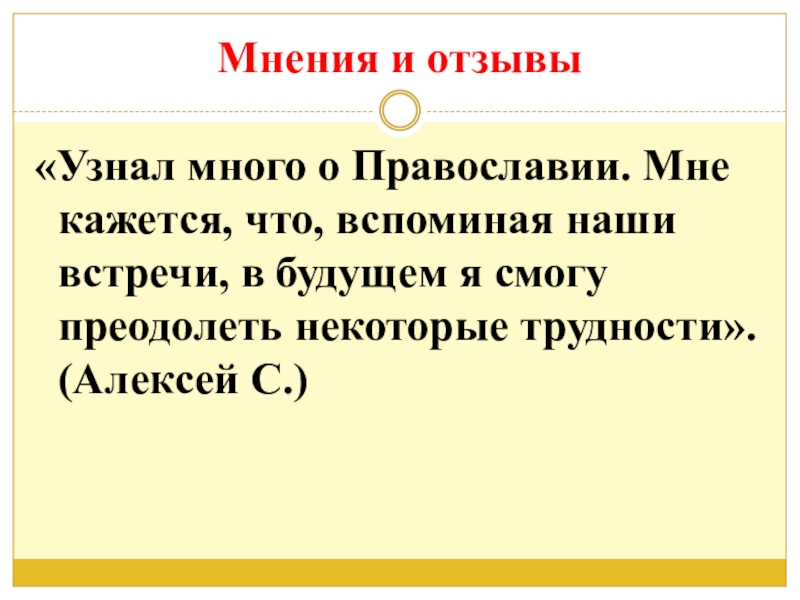 Мнения и отзывы

«Узнал много о Православии. Мне кажется, что, вспоминая наши встречи, в будущем я смогу преодолеть некоторые трудности». (Алексей С.)